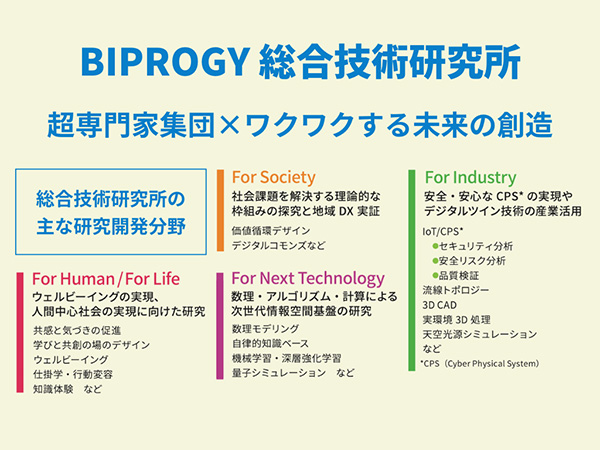 BIPROGY 総合技術研究所

超専門家集団×ワクワクする未来の創造

総合技術研究所の主な研究開発分野

For Human / For Life
ウェルビーイングの実現、人間中心社会の実現に向けた研究
共感と気づきの促進
学びと共創の場のデザイン
ウェルビーイング
仕掛学・行動変容
知識体験　など

For Society
社会課題を解決する理論的な枠組みの探究と地域 DX 実証
価値循環デザイン
デジタルコモンズなど

For Next Technology
数理・アルゴリズム・計算による次世代情報空間基盤の研究
数理モデリング
自律的知識ベース
機械学習・深層強化学習
量子シミュレーション　など

For Industry
安全・安心な CPS* の実現やデジタルツイン技術の産業活用
IoT/CPS*
●セキュリティ分析
●安全リスク分析
●品質検証
流線トポロジー
3D CAD
実環境 3D 処理
天空光源シミュレーション
など
*CPS（Cyber Physical System）